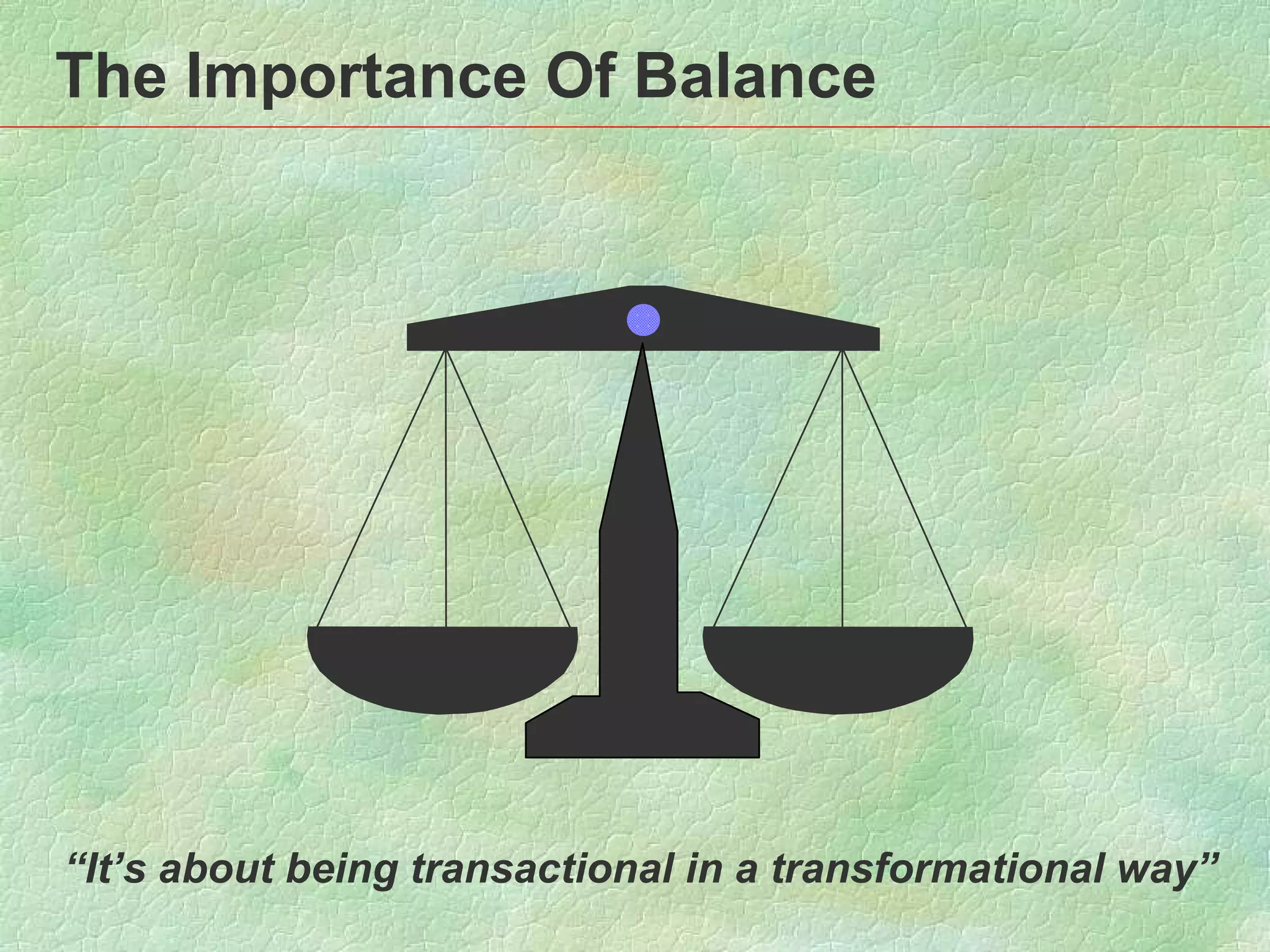 The Importance Of Balance

“It’s about being transactional in a transformational way”